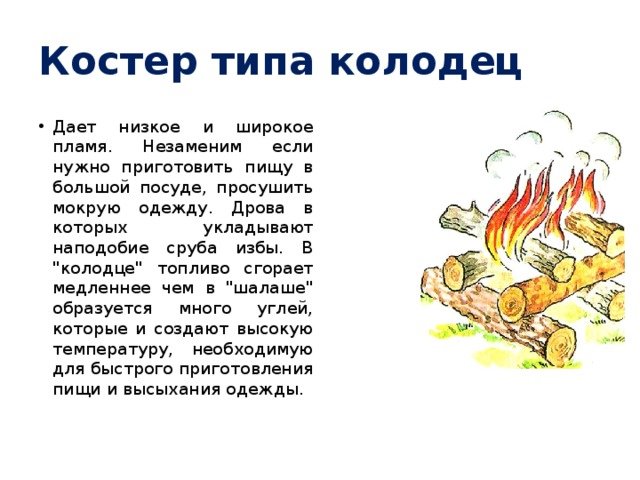 Костер типа колодец

• Дает низкое и широкое пламя. Незаменим если нужно приготовить пищу в большой посуде, просушить мокрую одежду. Дрова в которых укладывают наподобие сруба избы. В "колодце" топливо сгорает медленнее чем в "шалаше" образуется много углей, которые и создают высокую температуру, необходимую для быстрого приготовления пищи и высыхания одежды.